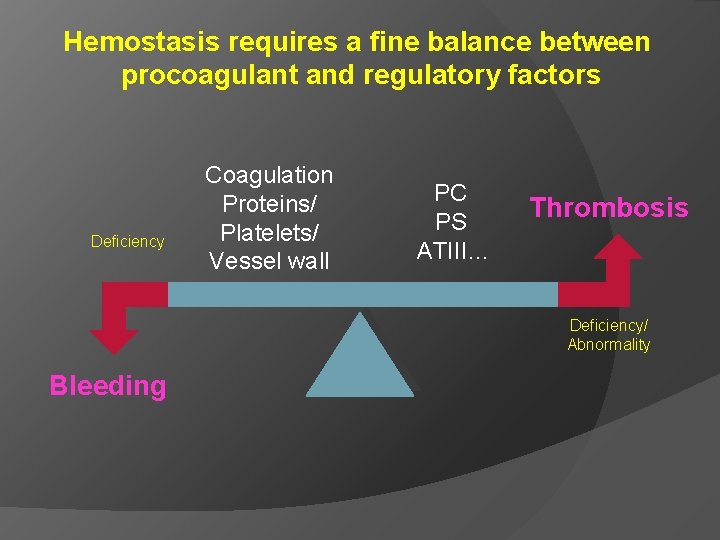 Hemostasis requires a fine balance between procoagulant and regulatory factors

Deficiency

Coagulation
Proteins/
Platelets/
Vessel wall

PC
PS
ATIII…

Thrombosis

Deficiency/
Abnormality

Bleeding